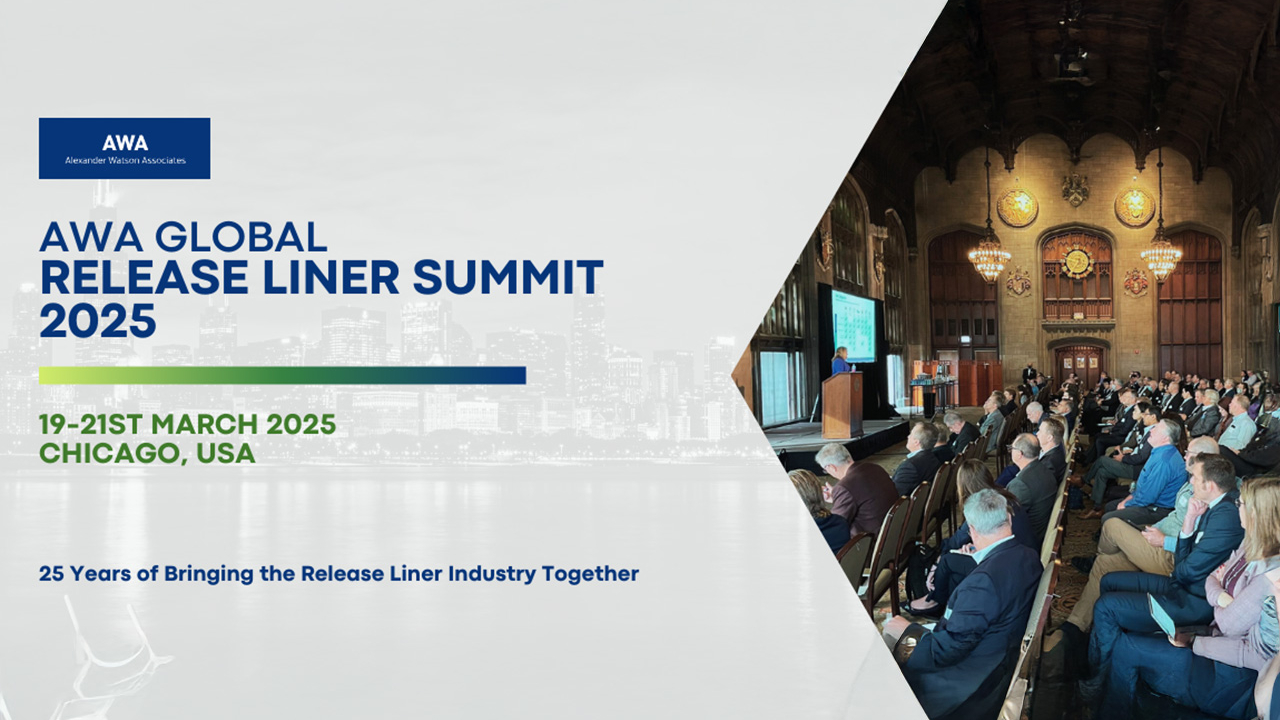 AWA
Alexander Watson Associates

AWA GLOBAL
RELEASE LINER SUMMIT
2025

19-21ST MARCH 2025
CHICAGO, USA

25 Years of Bringing the Release Liner Industry Together